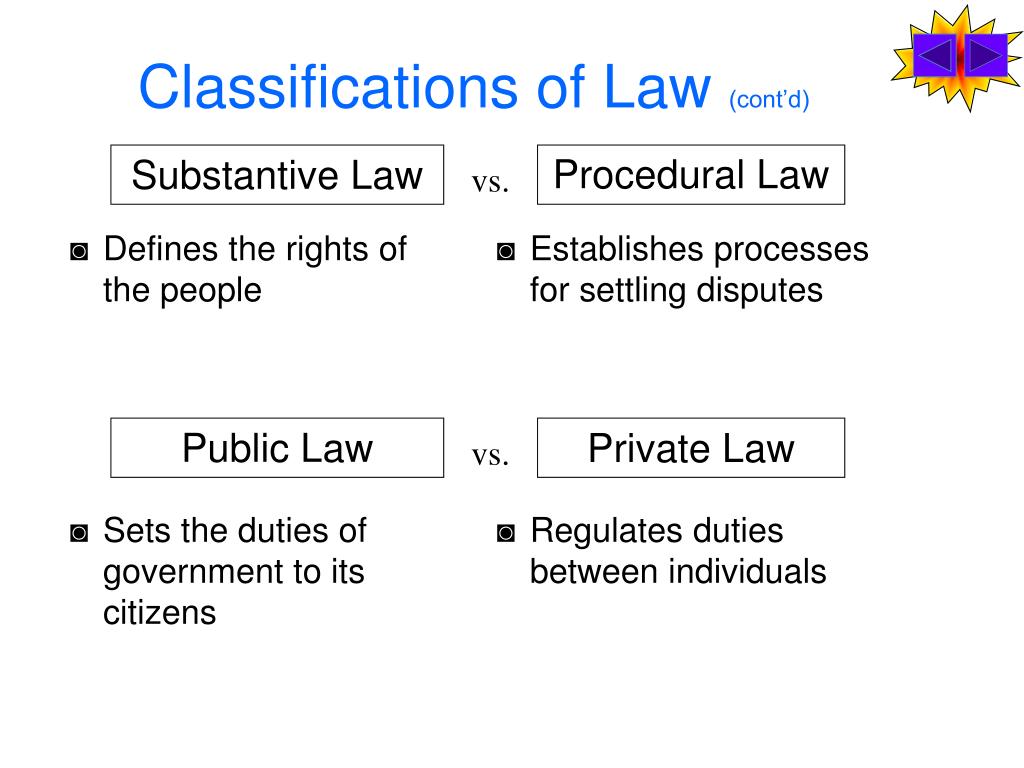 Classifications of Law (cont'd)

Substantive Law vs. Procedural Law

◙ Defines the rights of the people

◙ Establishes processes for settling disputes

Public Law vs. Private Law

◙ Sets the duties of government to its citizens

◙ Regulates duties between individuals